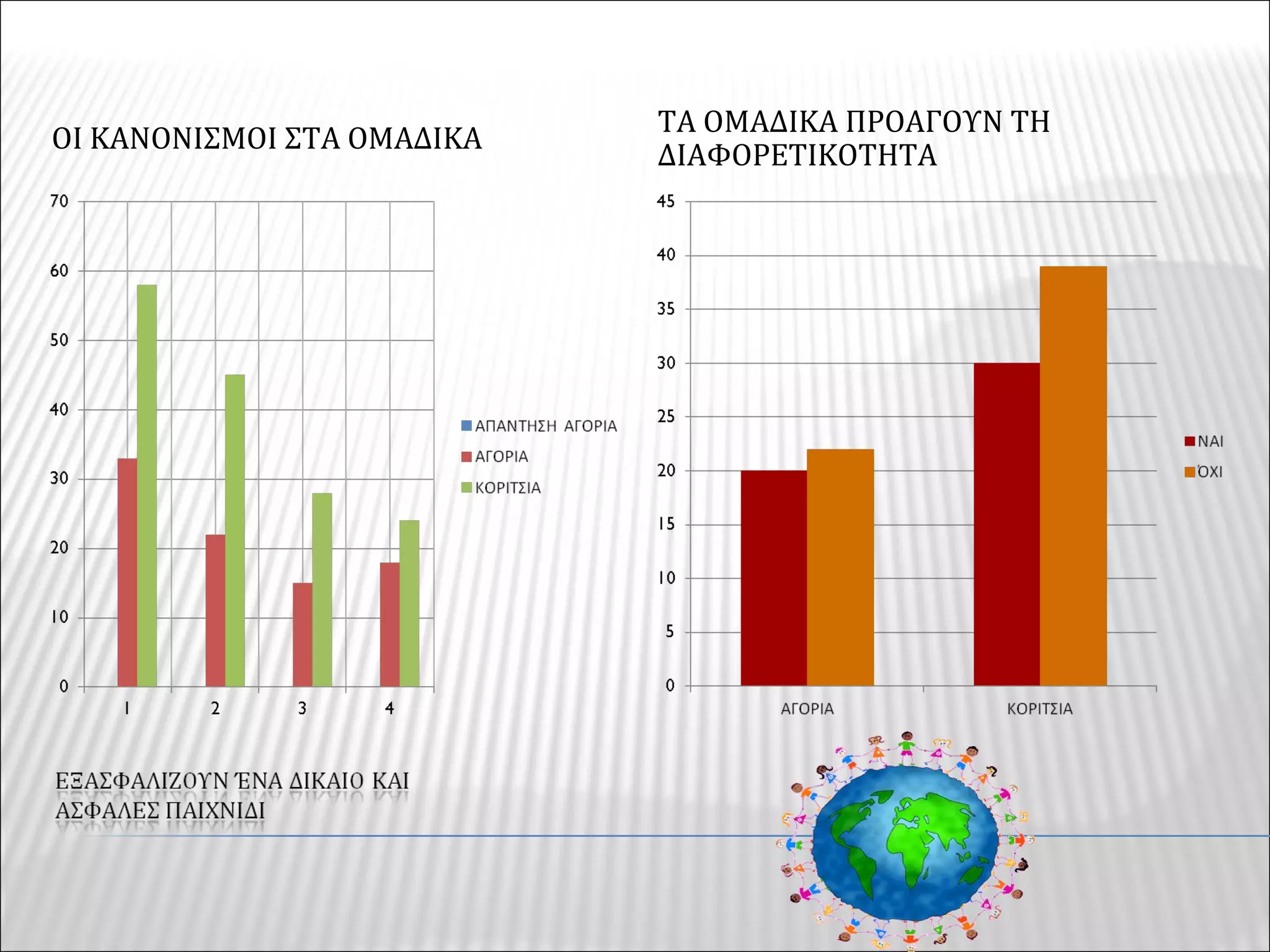 ΟΙ ΚΑΝΟΝΙΣΜΟΙ ΣΤΑ ΟΜΑΔΙΚΑ

70
60
50
40
30
20
10
0

1 2 3 4

ΑΠΑΝΤΗΣΗ ΑΓΟΡΙΑ
ΑΓΟΡΙΑ
ΚΟΡΙΤΣΙΑ

ΤΑ ΟΜΑΔΙΚΑ ΠΡΟΑΓΟΥΝ ΤΗ ΔΙΑΦΟΡΕΤΙΚΟΤΗΤΑ

45
40
35
30
25
20
15
10
5
0

ΑΓΟΡΙΑ ΚΟΡΙΤΣΙΑ

ΝΑΙ
ΌΧΙ

ΕΞΑΣΦΑΛΙΖΟΥΝ ΈΝΑ ΔΙΚΑΙΟ ΚΑΙ ΑΣΦΑΛΕΣ ΠΑΙΧΝΙΔΙ